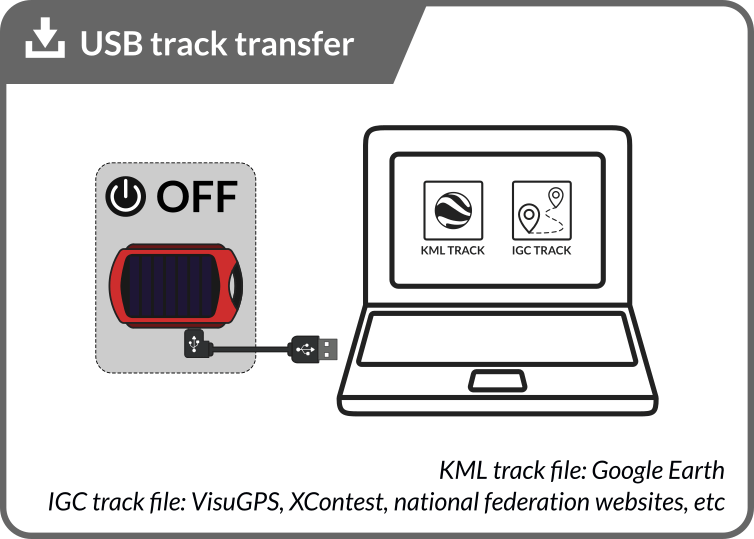 USB track transfer

OFF

KML TRACK

IGC TRACK

KML track file: Google Earth
IGC track file: VisuGPS, XContest, national federation websites, etc